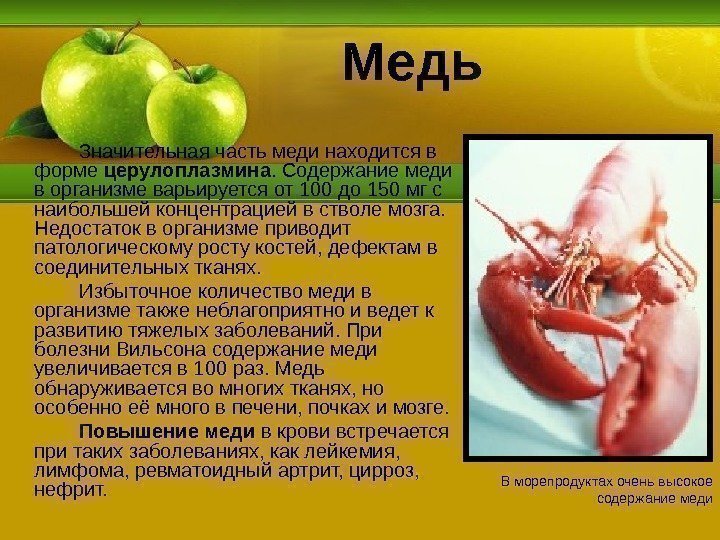 Медь

Значительная часть меди находится в форме церулоплазмина. Содержание меди в организме варьируется от 100 до 150 мг с наибольшей концентрацией в стволе мозга. Недостаток в организме приводит патологическому росту костей, дефектам в соединительных тканях.

Избыточное количество меди в организме также неблагоприятно и ведет к развитию тяжелых заболеваний. При болезни Вильсона содержание меди увеличивается в 100 раз. Медь обнаруживается во многих тканях, но особенно её много в печени, почках и мозге.

Повышение меди в крови встречается при таких заболеваниях, как лейкемия, лимфома, ревматоидный артрит, цирроз, нефрит.

В морепродуктах очень высокое содержание меди